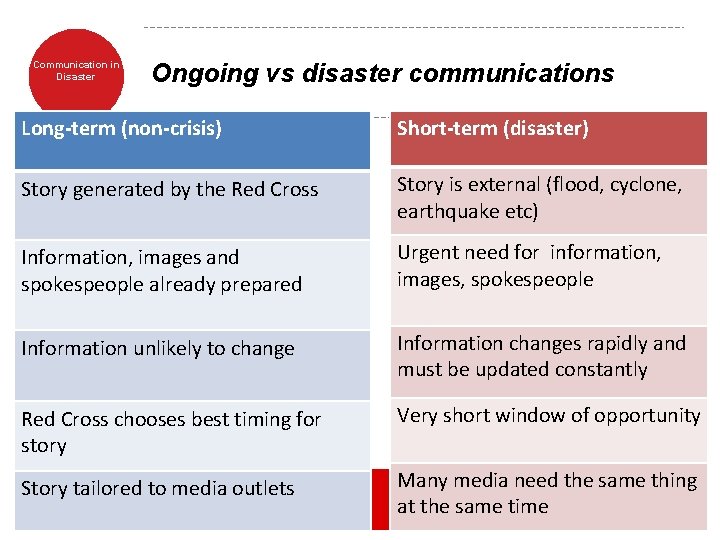 Communication in Disaster

Ongoing vs disaster communications

| Long-term (non-crisis) | Short-term (disaster) |
|---|---|
| Story generated by the Red Cross | Story is external (flood, cyclone, earthquake etc) |
| Information, images and spokespeople already prepared | Urgent need for information, images, spokespeople |
| Information unlikely to change | Information changes rapidly and must be updated constantly |
| Red Cross chooses best timing for story | Very short window of opportunity |
| Story tailored to media outlets | Many media need the same thing at the same time |